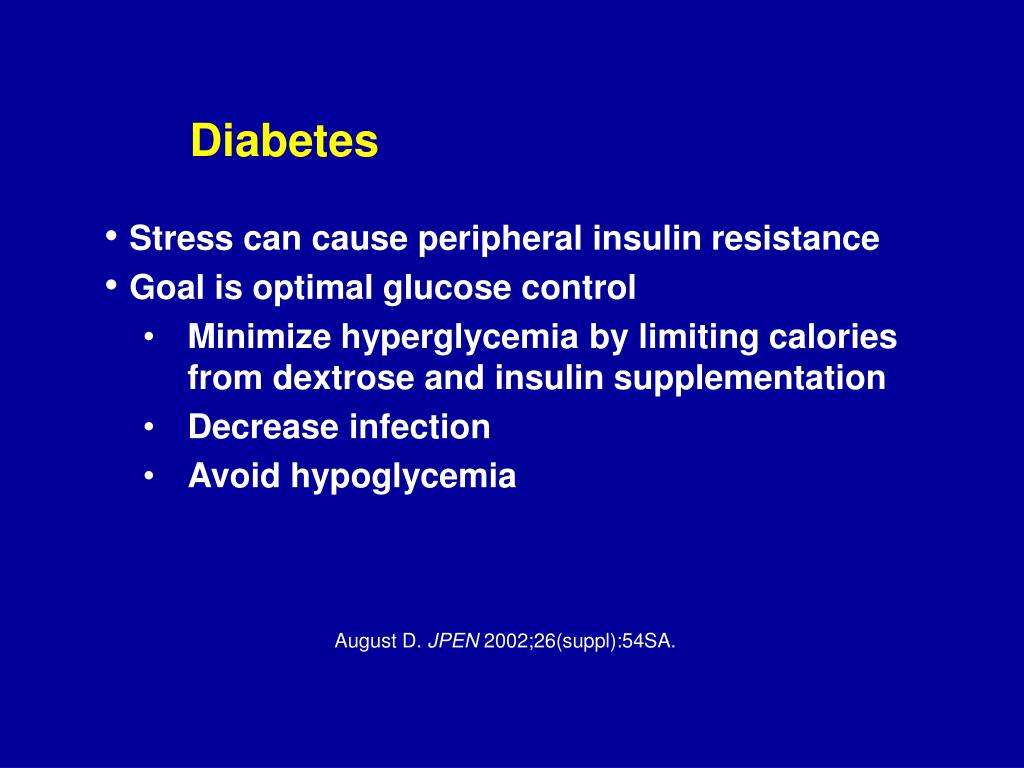 Diabetes

• Stress can cause peripheral insulin resistance
• Goal is optimal glucose control
  • Minimize hyperglycemia by limiting calories from dextrose and insulin supplementation
  • Decrease infection
  • Avoid hypoglycemia

August D. JPEN 2002;26(suppl):54SA.